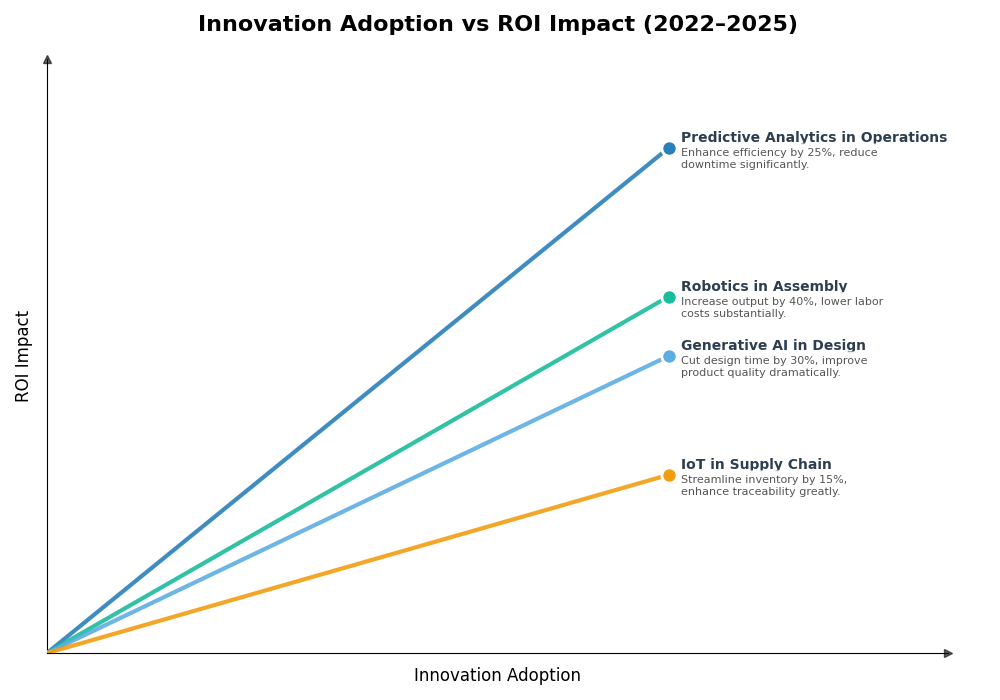 Innovation Adoption vs ROI Impact (2022–2025)

ROI Impact

Predictive Analytics in Operations
Enhance efficiency by 25%, reduce downtime significantly.

Robotics in Assembly
Increase output by 40%, lower labor costs substantially.

Generative AI in Design
Cut design time by 30%, improve product quality dramatically.

IoT in Supply Chain
Streamline inventory by 15%, enhance traceability greatly.

Innovation Adoption